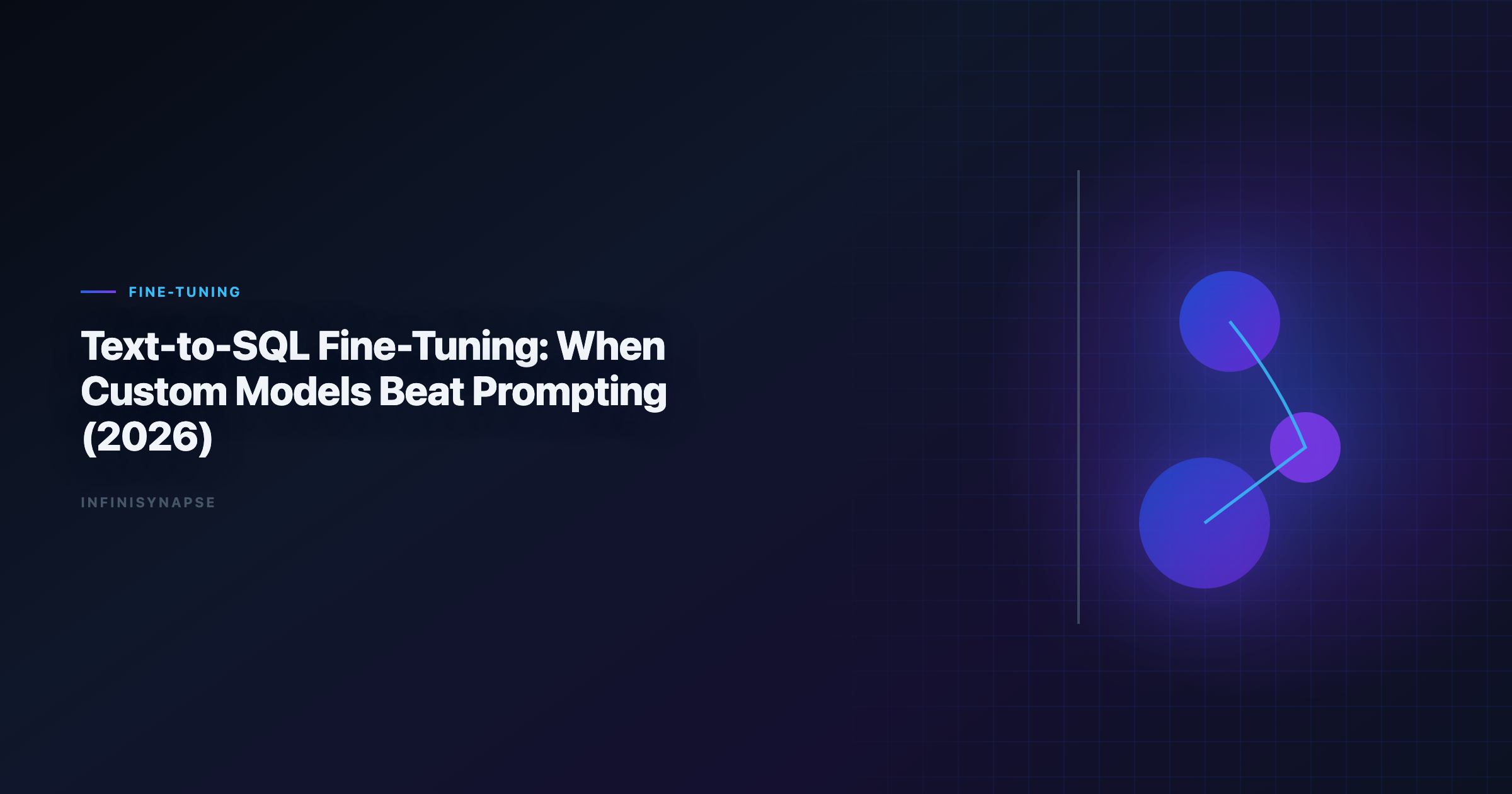 FINE-TUNING

Text-to-SQL Fine-Tuning: When Custom Models Beat Prompting (2026)

INFINISYNAPSE